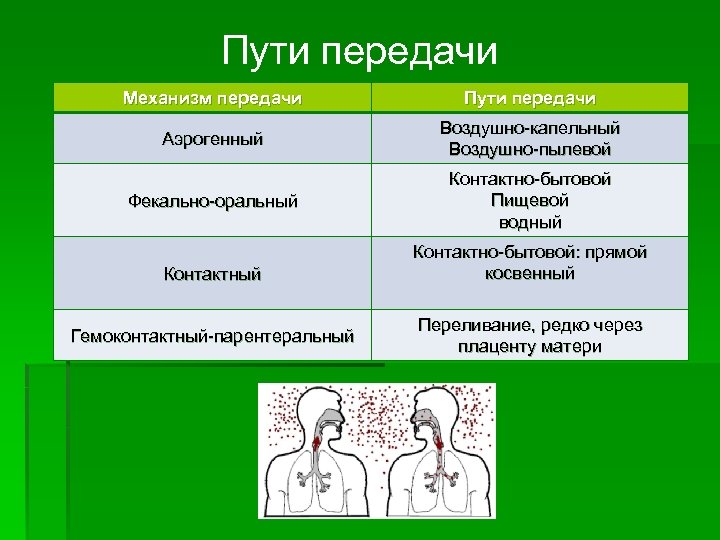 Пути передачи

| Механизм передачи | Пути передачи |
|---|---|
| Аэрогенный | Воздушно-капельный Воздушно-пылевой |
| Фекально-оральный | Контактно-бытовой Пищевой водный |
| Контактный | Контактно-бытовой: прямой косвенный |
| Гемоконтактный-парентеральный | Переливание, редко через плаценту матери |